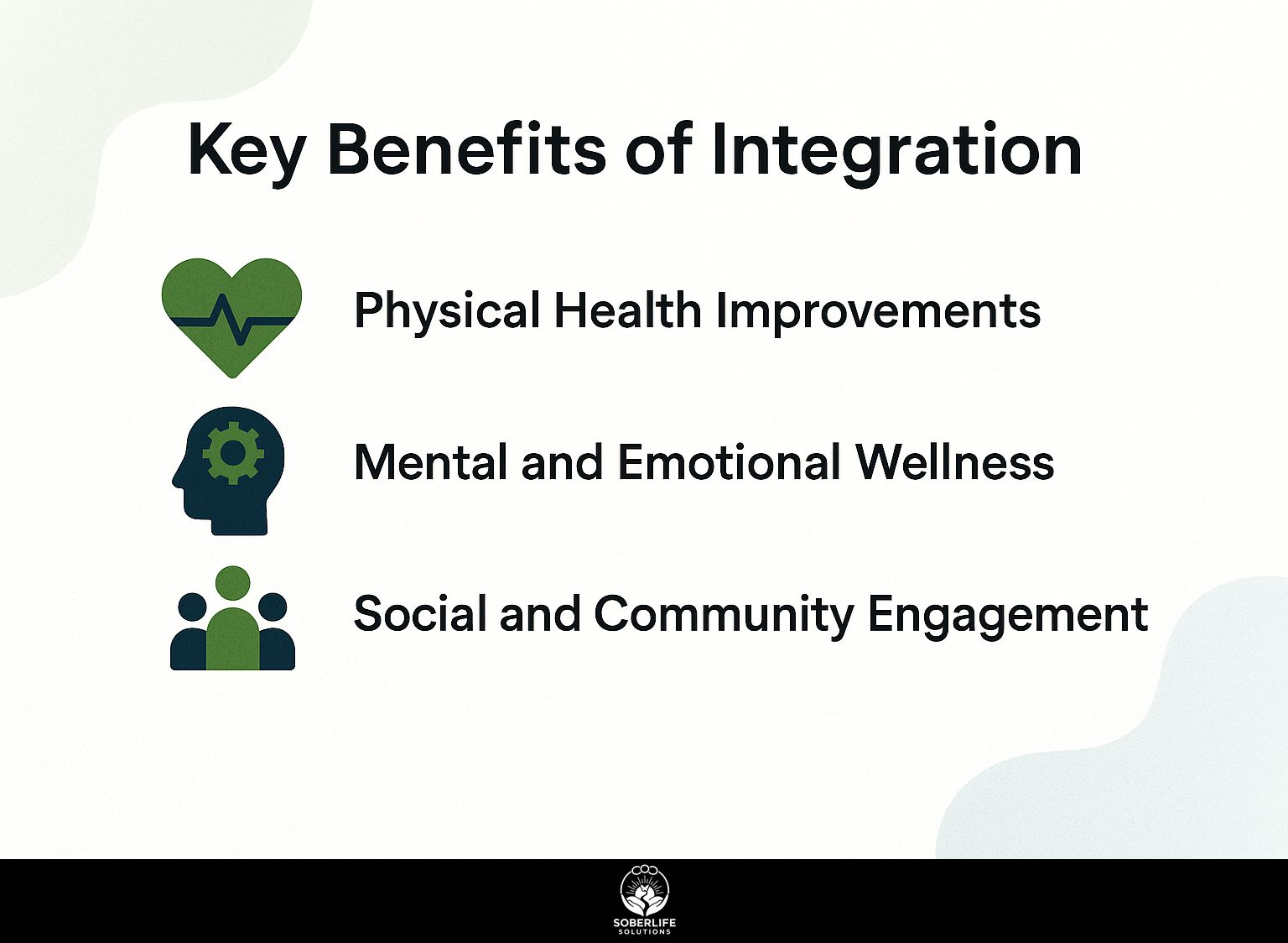 Key Benefits of Integration

Physical Health Improvements

Mental and Emotional Wellness

Social and Community Engagement

SOBERLIFE
SOLUTIONS